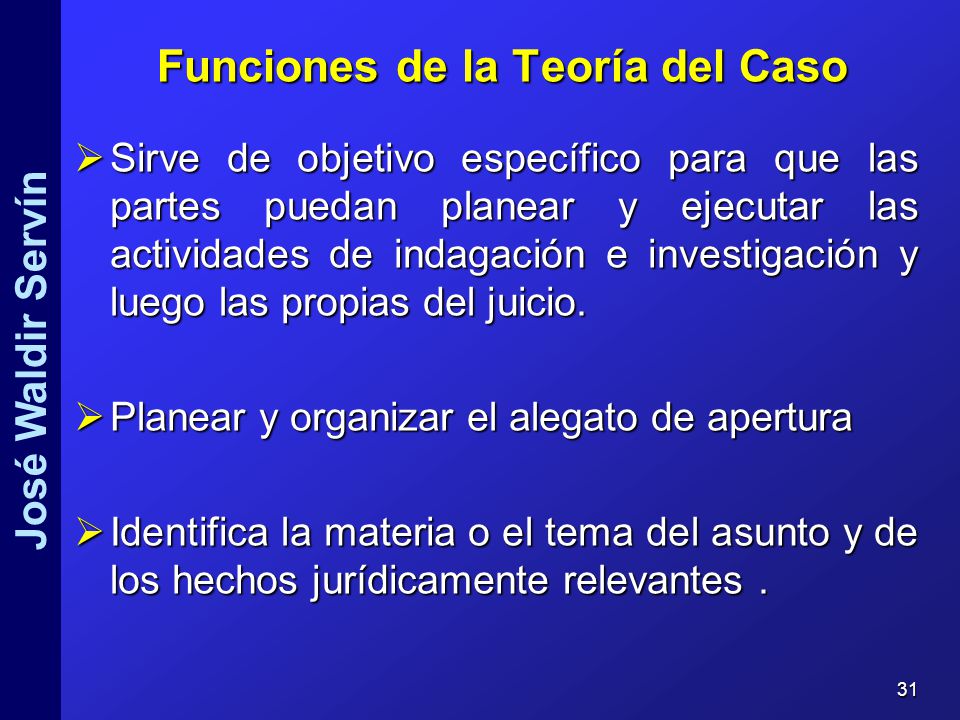 José Waldir Servín

Funciones de la Teoría del Caso

➢ Sirve de objetivo específico para que las partes puedan planear y ejecutar las actividades de indagación e investigación y luego las propias del juicio.

➢ Planear y organizar el alegato de apertura

➢ Identifica la materia o el tema del asunto y de los hechos jurídicamente relevantes .

31